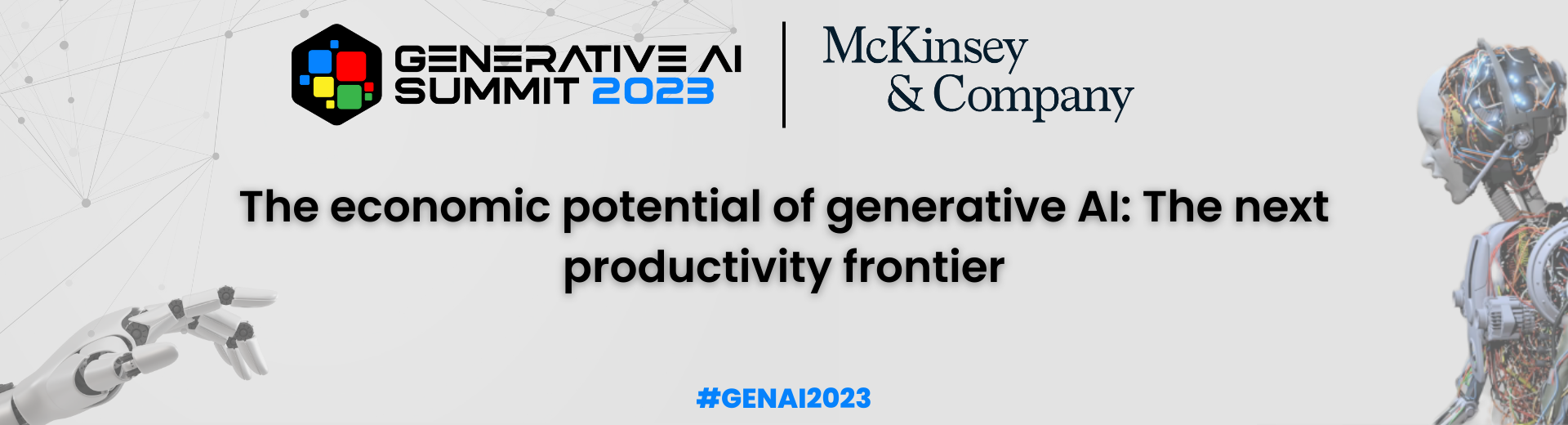 GENERATIVE AI SUMMIT 2023

McKinsey & Company

The economic potential of generative AI: The next productivity frontier

#GENAI2023